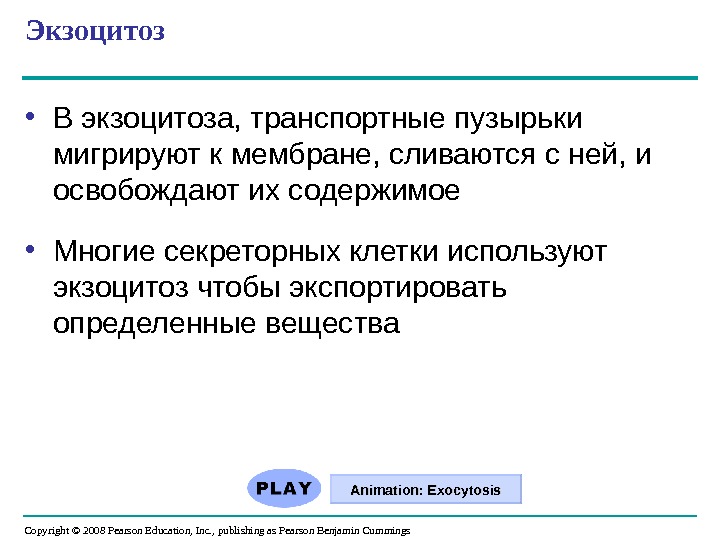 Экзоцитоз

• В экзоцитоза, транспортные пузырьки мигрируют к мембране, сливаются с ней, и освобождают их содержимое

• Многие секреторных клетки используют экзоцитоз чтобы экспортировать определенные вещества

PLAY

Animation: Exocytosis

Copyright © 2008 Pearson Education, Inc., publishing as Pearson Benjamin Cummings